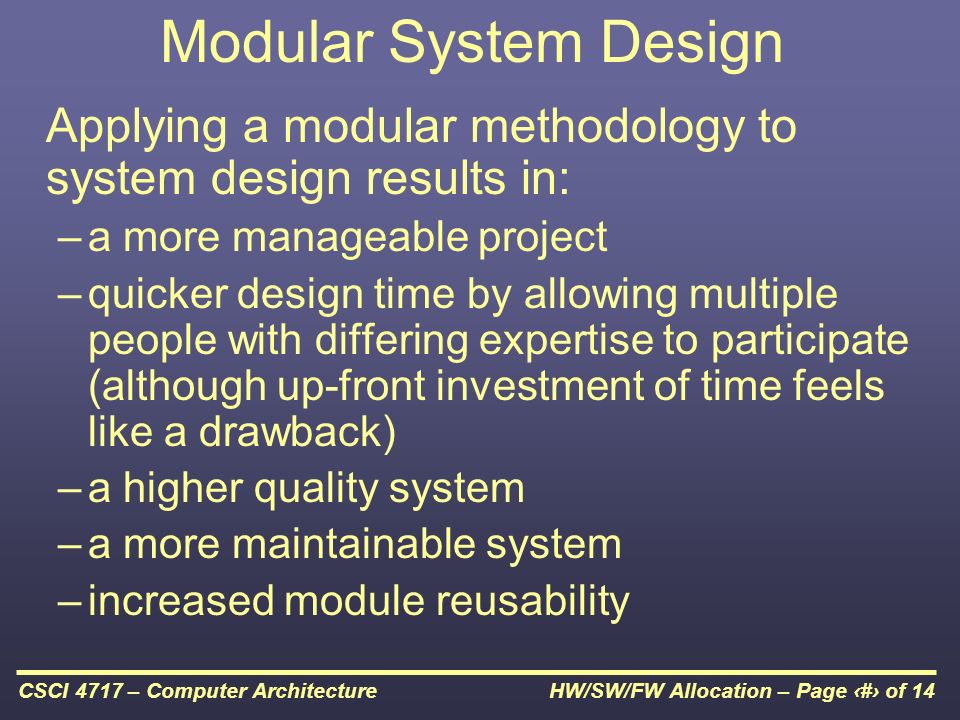 Modular System Design

Applying a modular methodology to system design results in:

– a more manageable project

– quicker design time by allowing multiple people with differing expertise to participate (although up-front investment of time feels like a drawback)

– a higher quality system

– a more maintainable system

– increased module reusability

CSCI 4717 – Computer Architecture

HW/SW/FW Allocation – Page ‹#› of 14